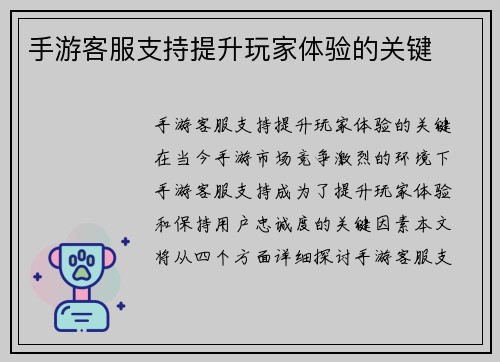 手游客服支持提升玩家体验的关键

手游客服支持提升玩家体验的关键在当今手游市场竞争激烈的环境下手游客服支持成为了提升玩家体验和保持用户忠诚度的关键因素本文将从四个方面详细探讨手游客服支